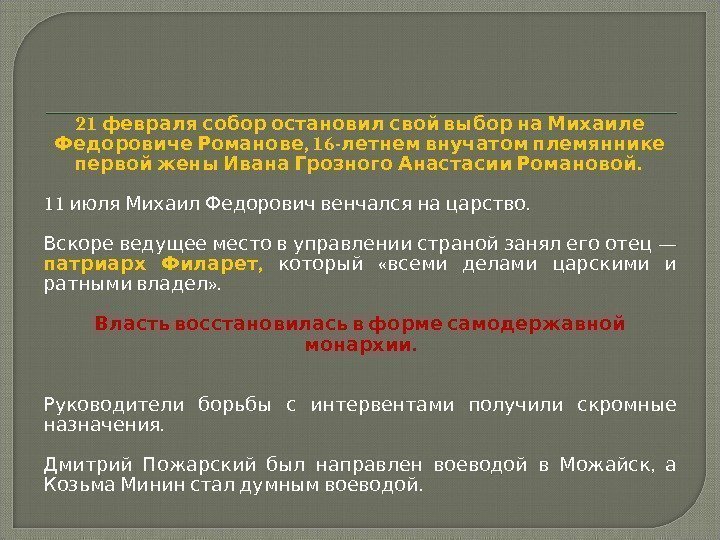 21 февраля собор остановил свой выбор на Михаиле Федоровиче Романове, 16-летнем внучатом племяннике первой жены Ивана Грозного Анастасии Романовой.

11 июля Михаил Федорович венчался на царство.

Вскоре ведущее место в управлении страной занял его отец — патриарх Филарет, который «всеми делами царскими и ратными владел».

Власть восстановилась в форме самодержавной монархии.

Руководители борьбы с интервентами получили скромные назначения.

Дмитрий Пожарский был направлен воеводой в Можайск, а Козьма Минин стал думным воеводой.